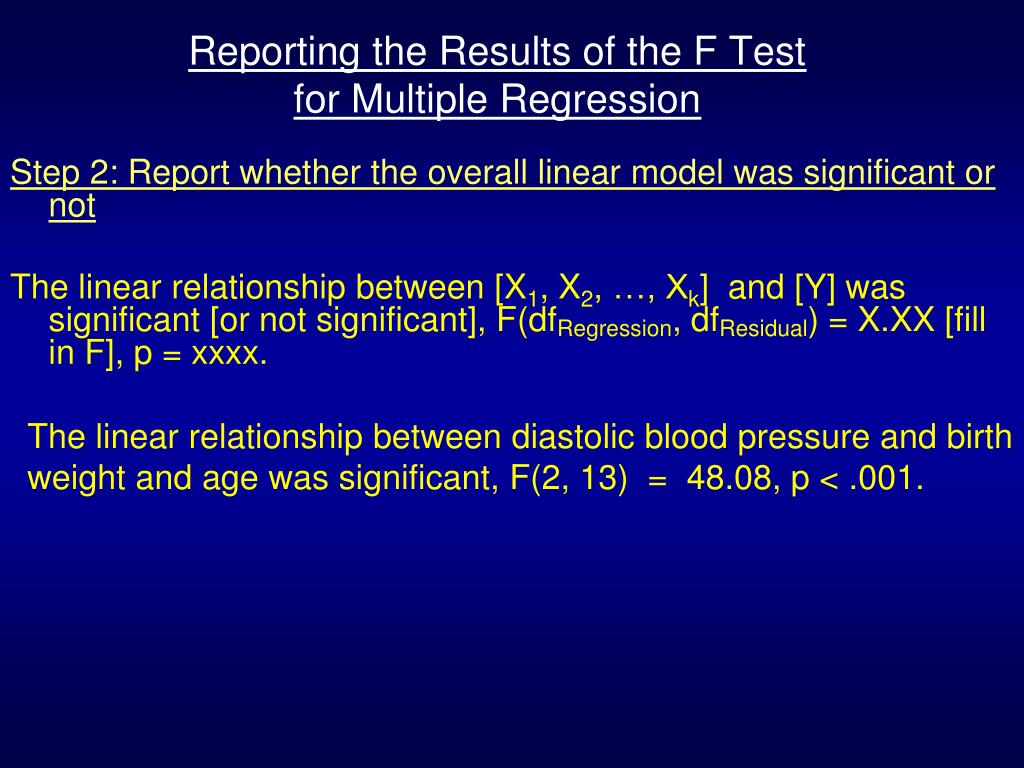 Reporting the Results of the F Test for Multiple Regression

Step 2: Report whether the overall linear model was significant or not

The linear relationship between [$X_1$, $X_2$, …, $X_k$] and [Y] was significant [or not significant], F($df_{Regression}$, $df_{Residual}$) = X.XX [fill in F], p = xxxx.

The linear relationship between diastolic blood pressure and birth weight and age was significant, F(2, 13) = 48.08, p < .001.